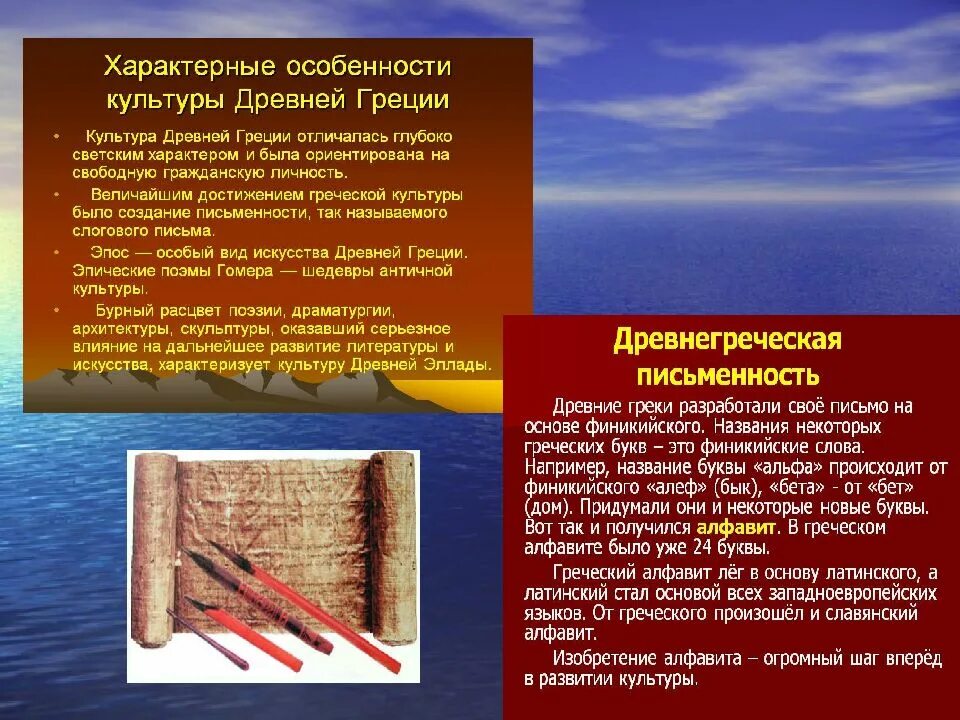 Характерные особенности культуры Древней Греции

• Культура Древней Греции отличалась глубоко светским характером и была ориентирована на свободную гражданскую личность.

• Величайшим достижением греческой культуры было создание письменности, так называемого слогового письма.

• Эпос — особый вид искусства Древней Греции. Эпические поэмы Гомера — шедевры античной культуры.

• Бурный расцвет поэзии, драматургии, архитектуры, скульптуры, оказавший серьезное влияние на дальнейшее развитие литературы и искусства, характеризует культуру Древней Эллады.

Древнегреческая письменность

Древние греки разработали своё письмо на основе финикийского. Названия некоторых греческих букв – это финикийские слова. Например, название буквы «альфа» происходит от финикийского «алеф» (бык), «бета» - от «бет» (дом). Придумали они и некоторые новые буквы. Вот так и получился алфавит. В греческом алфавите было уже 24 буквы.

Греческий алфавит лёг в основу латинского, а латинский стал основой всех западноевропейских языков. От греческого произошёл и славянский алфавит.

Изобретение алфавита – огромный шаг вперёд в развитии культуры.